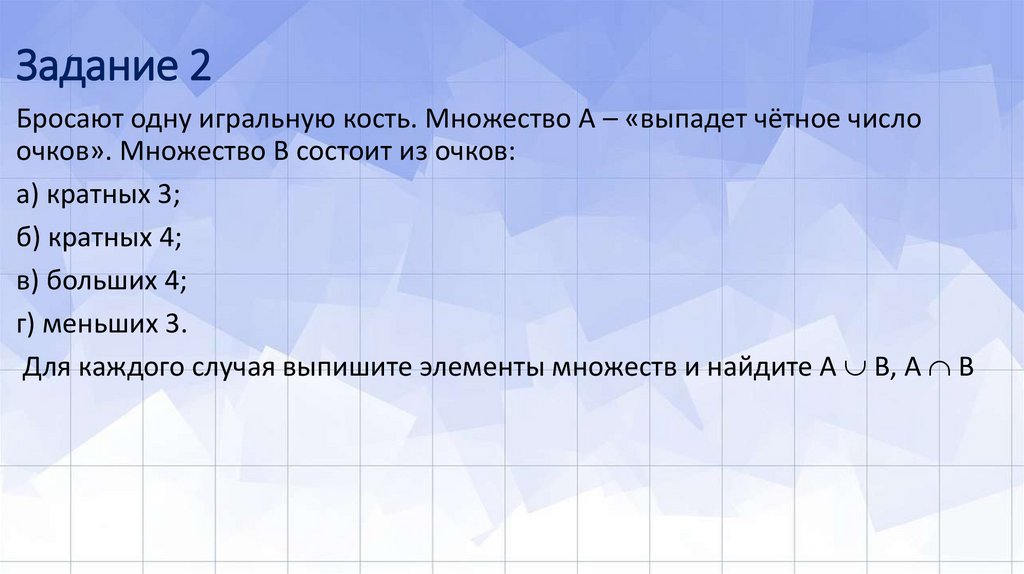 Задание 2

Бросают одну игральную кость. Множество А – «выпадет чётное число очков». Множество В состоит из очков:

а) кратных 3;

б) кратных 4;

в) больших 4;

г) меньших 3.

Для каждого случая выпишите элементы множеств и найдите $A \cup B$, $A \cap B$